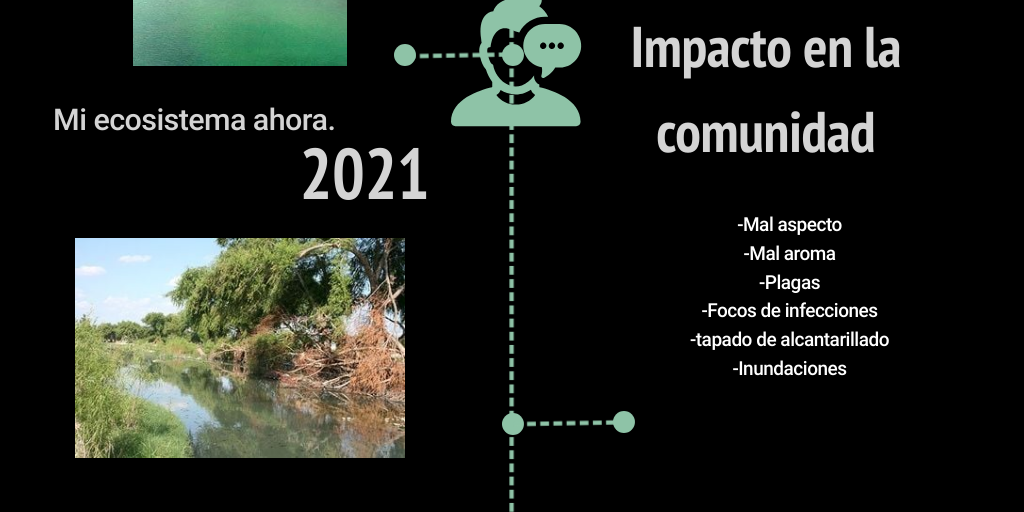 Mi ecosistema ahora.

2021

Impacto en la comunidad

-Mal aspecto
-Mal aroma
-Plagas
-Focos de infecciones
-tapado de alcantarillado
-Inundaciones